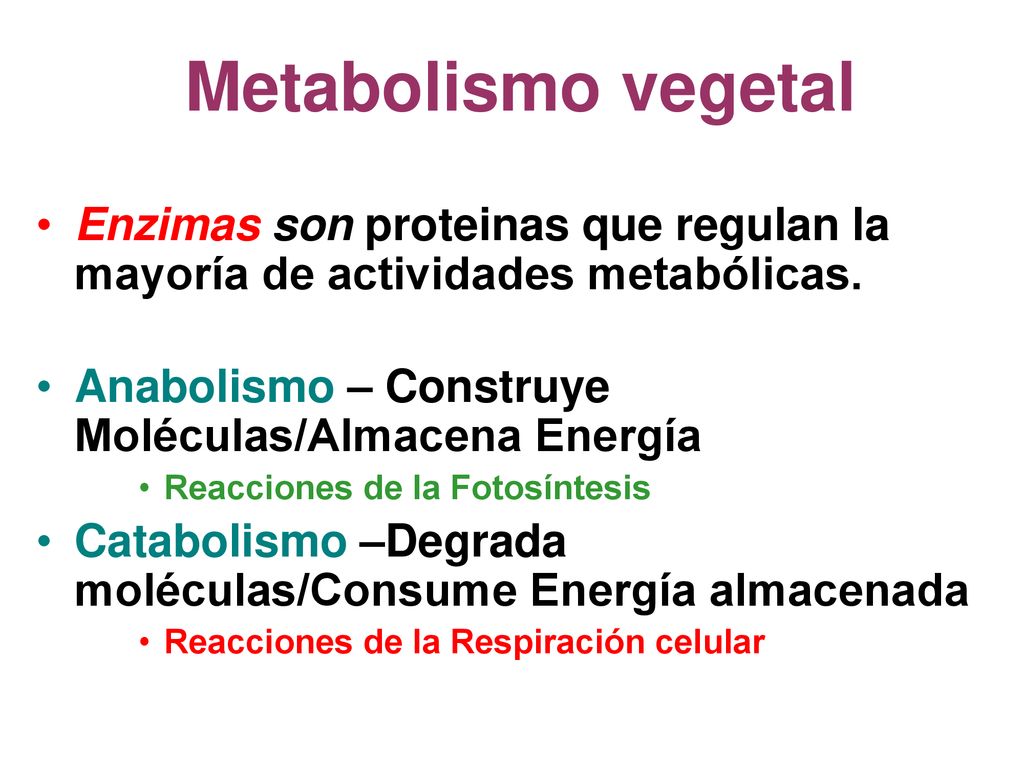 Metabolismo vegetal

• Enzimas son proteinas que regulan la mayoría de actividades metabólicas.

• Anabolismo – Construye Moléculas/Almacena Energía
  • Reacciones de la Fotosíntesis

• Catabolismo –Degrada moléculas/Consume Energía almacenada
  • Reacciones de la Respiración celular